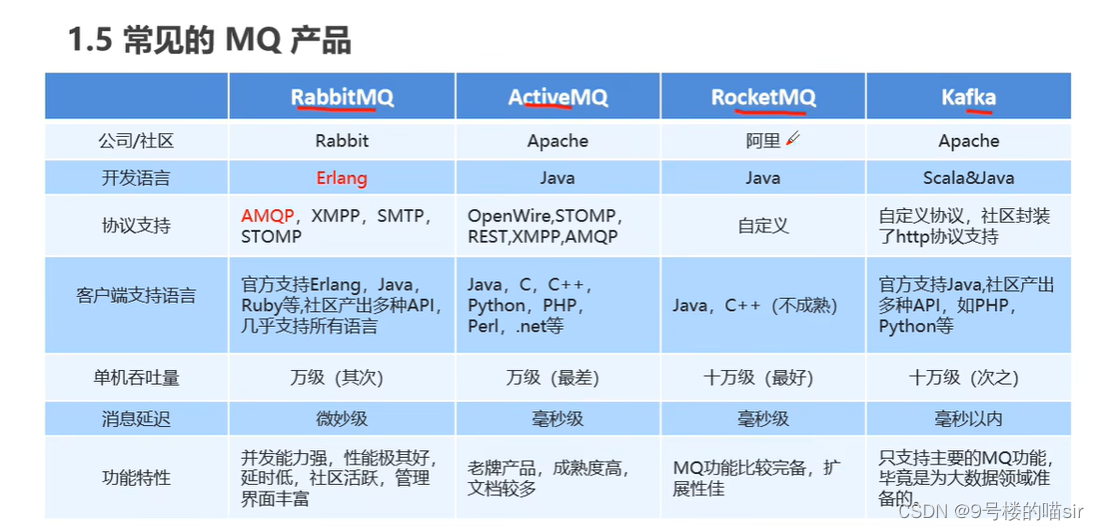 1.5 常见的 MQ 产品

| | RabbitMQ | ActiveMQ | RocketMQ | Kafka |
|---|---|---|---|---|
| 公司/社区 | Rabbit | Apache | 阿里 | Apache |
| 开发语言 | Erlang | Java | Java | Scala&Java |
| 协议支持 | AMQP，XMPP，SMTP，STOMP | OpenWire,STOMP，REST,XMPP,AMQP | 自定义 | 自定义协议，社区封装了http协议支持 |
| 客户端支持语言 | 官方支持Erlang，Java，Ruby等,社区产出多种API，几乎支持所有语言 | Java，C，C++，Python，PHP，Perl，.net等 | Java，C++（不成熟） | 官方支持Java,社区产出多种API，如PHP，Python等 |
| 单机吞吐量 | 万级（其次） | 万级（最差） | 十万级（最好） | 十万级（次之） |
| 消息延迟 | 微妙级 | 毫秒级 | 毫秒级 | 毫秒以内 |
| 功能特性 | 并发能力强，性能极其好，延时低，社区活跃，管理界面丰富 | 老牌产品，成熟度高，文档较多 | MQ功能比较完备，扩展性佳 | 只支持主要的MQ功能，毕竟是为大数据领域准备的。 |

CSDN @9号楼的喵sir